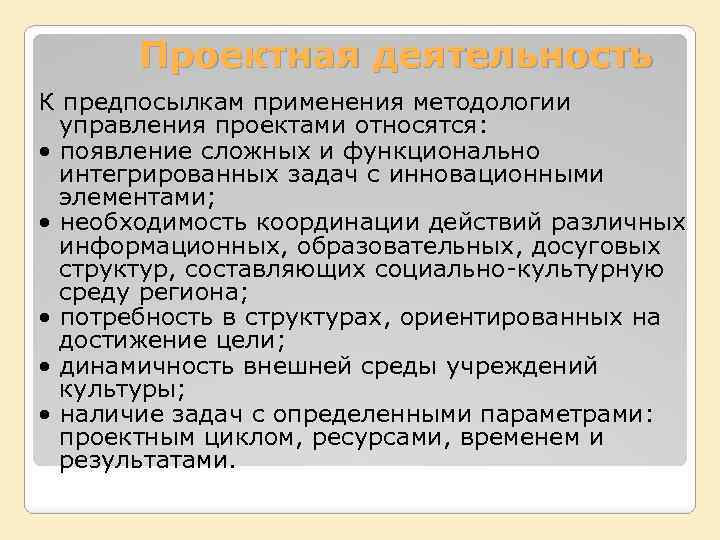 Проектная деятельность

К предпосылкам применения методологии управления проектами относятся:

• появление сложных и функционально интегрированных задач с инновационными элементами;

• необходимость координации действий различных информационных, образовательных, досуговых структур, составляющих социально-культурную среду региона;

• потребность в структурах, ориентированных на достижение цели;

• динамичность внешней среды учреждений культуры;

• наличие задач с определенными параметрами: проектным циклом, ресурсами, временем и результатами.